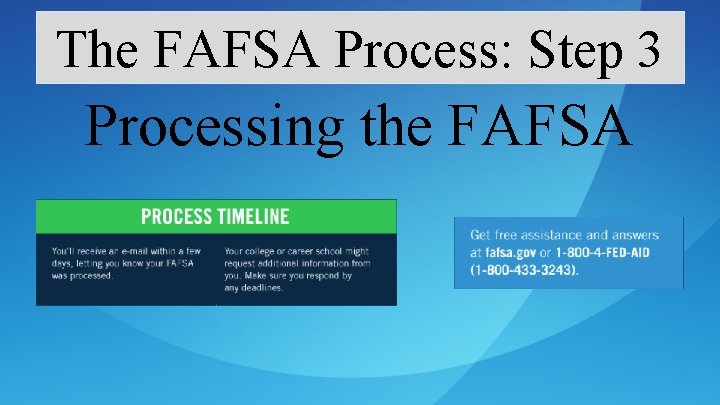 The FAFSA Process: Step 3

Processing the FAFSA

PROCESS TIMELINE

You'll receive an e-mail within a few days, letting you know your FAFSA was processed.

Your college or career school might request additional information from you. Make sure you respond by any deadlines.

Get free assistance and answers at fafsa.gov or 1-800-4-FED-AID (1-800-433-3243).